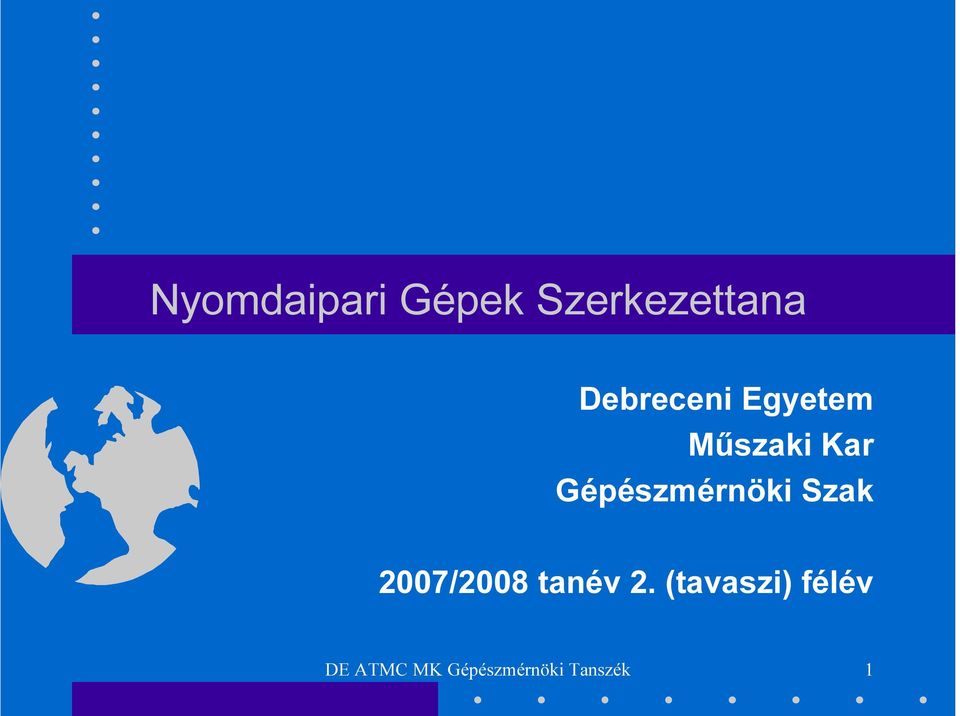 Nyomdaipari Gépek Szerkezettana

Debreceni Egyetem
Műszaki Kar
Gépészmérnöki Szak

2007/2008 tanév 2. (tavaszi) félév

DE ATMC MK Gépészmérnöki Tanszék

1